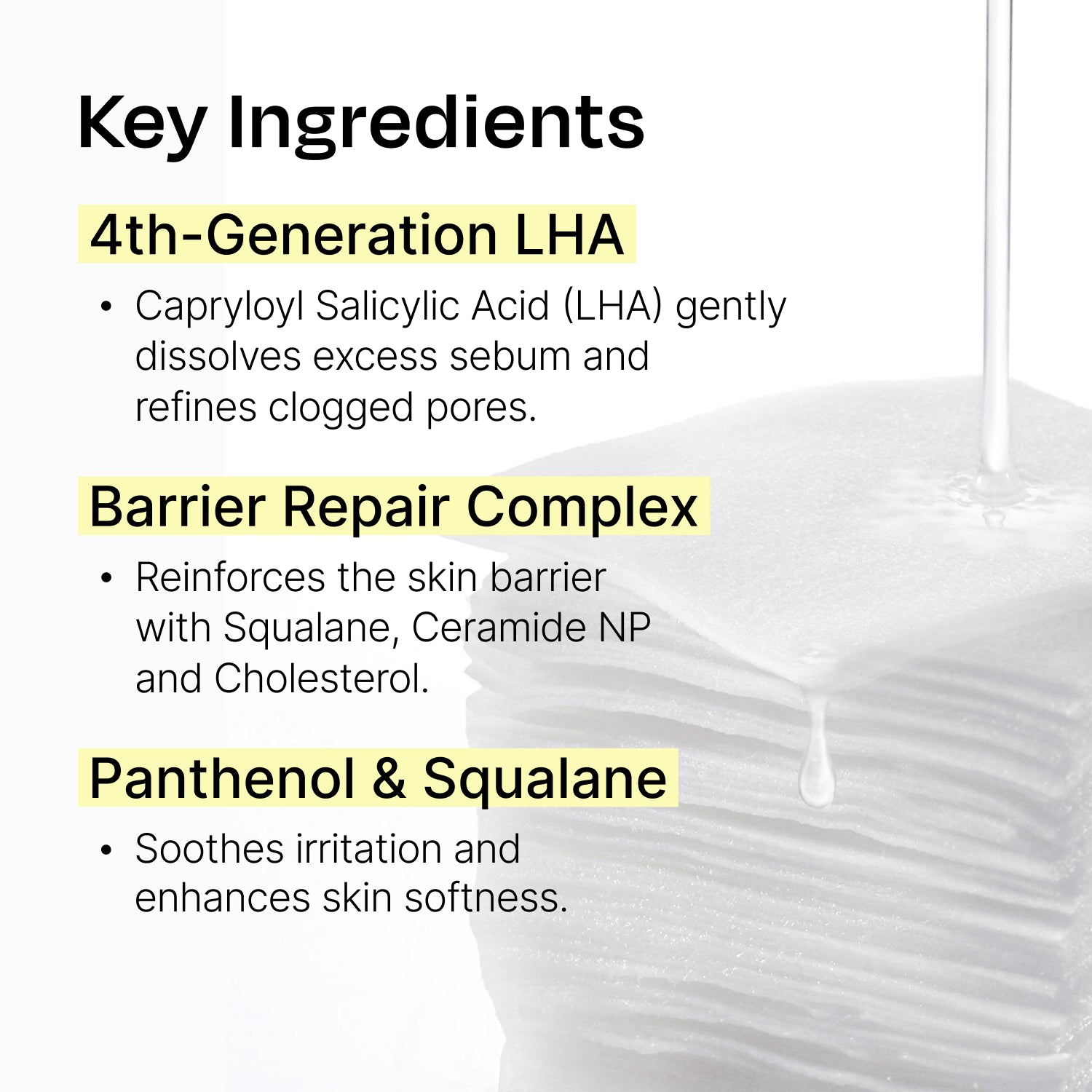 Key Ingredients

4th-Generation LHA

• Capryloyl Salicylic Acid (LHA) gently dissolves excess sebum and refines clogged pores.

Barrier Repair Complex

• Reinforces the skin barrier with Squalane, Ceramide NP and Cholesterol.

Panthenol & Squalane

• Soothes irritation and enhances skin softness.